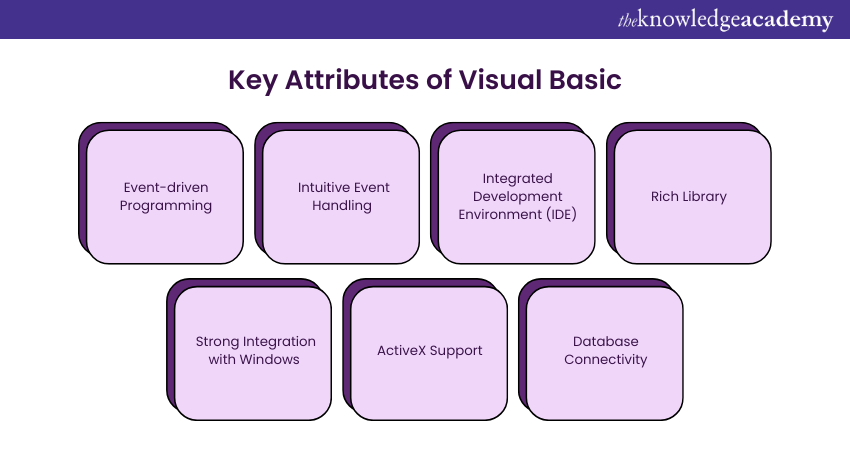 theknowledgeacademy

Key Attributes of Visual Basic

Event-driven Programming

Intuitive Event Handling

Integrated Development Environment (IDE)

Rich Library

Strong Integration with Windows

ActiveX Support

Database Connectivity